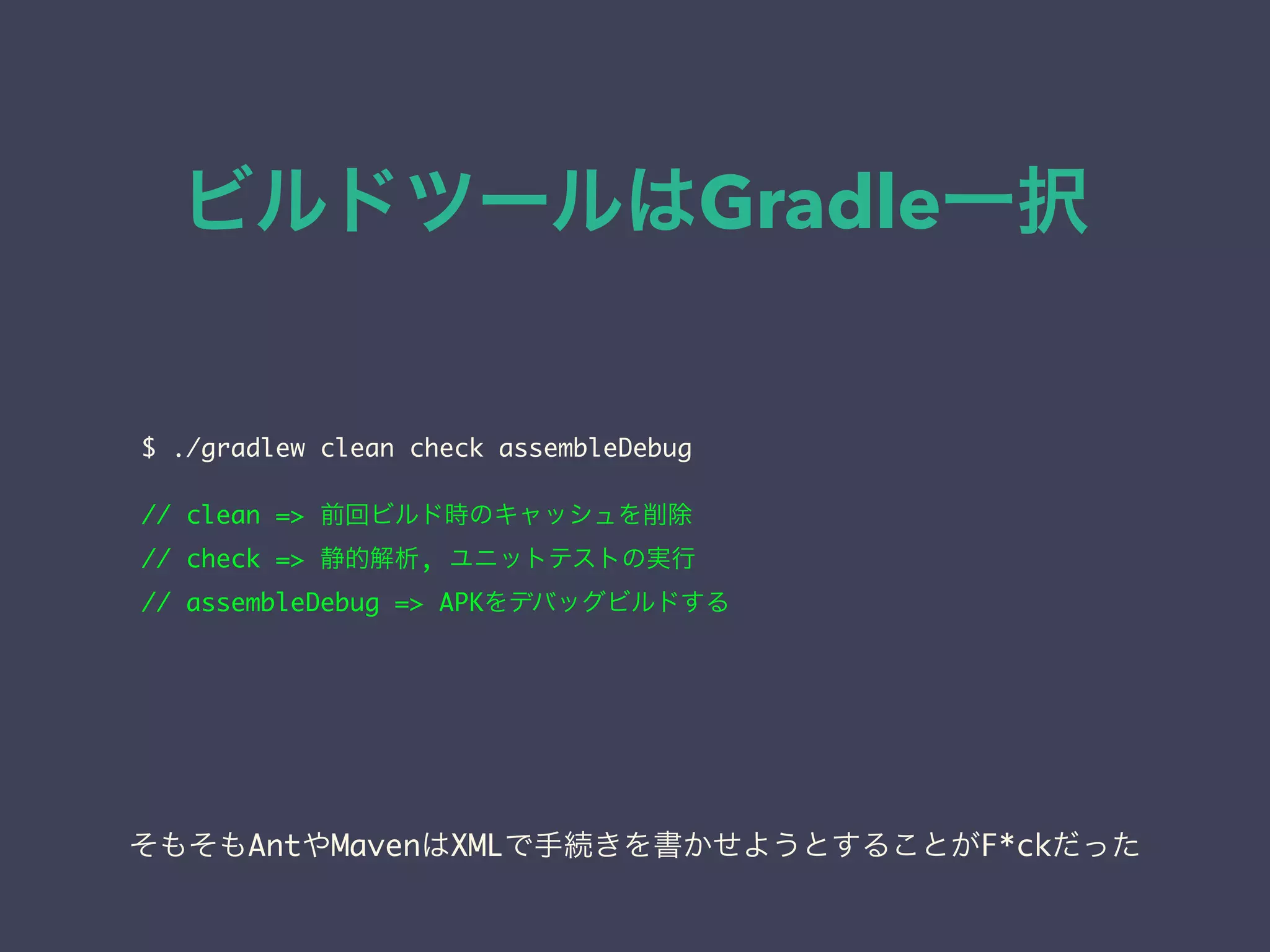 ビルドツールはGradle一択

$ ./gradlew clean check assembleDebug

// clean => 前回ビルド時のキャッシュを削除
// check => 静的解析, ユニットテストの実行
// assembleDebug => APKをデバッグビルドする

そもそもAntやMavenはXMLで手続きを書かせようとすることがF*ckだった